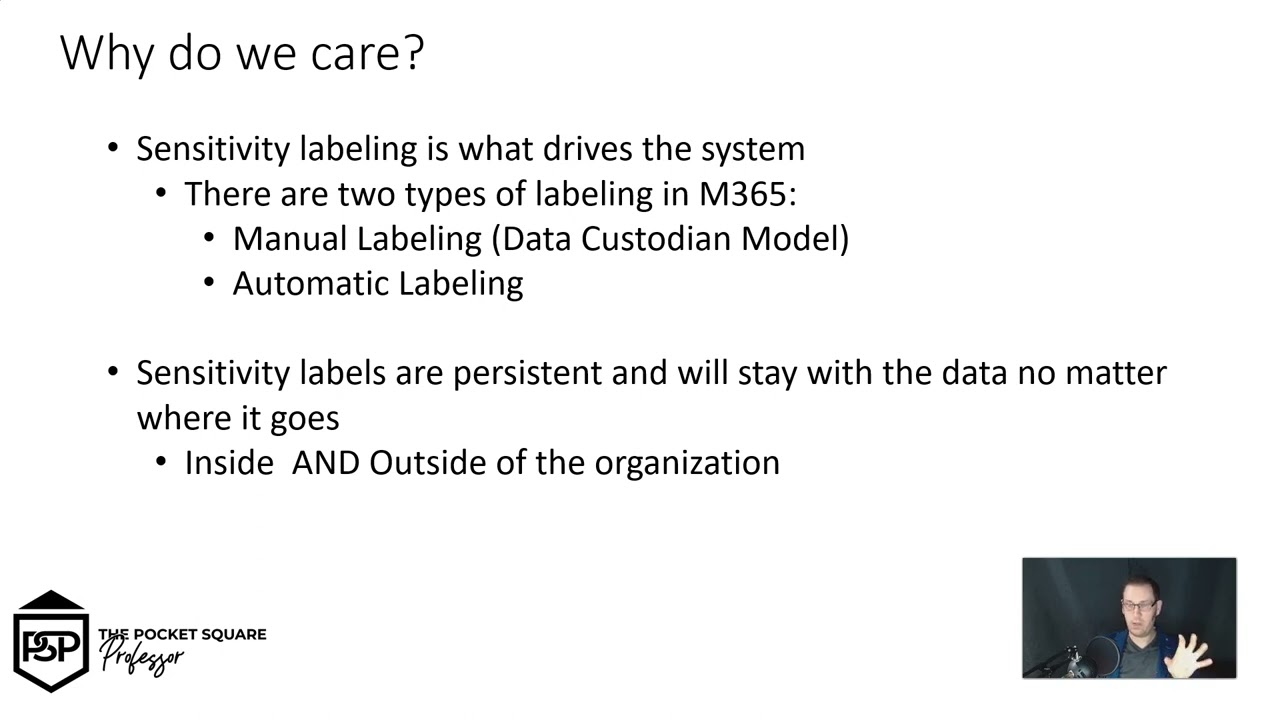 Why do we care?

• Sensitivity labeling is what drives the system
  • There are two types of labeling in M365:
    • Manual Labeling (Data Custodian Model)
    • Automatic Labeling

• Sensitivity labels are persistent and will stay with the data no matter where it goes
  • Inside AND Outside of the organization

PSP
THE POCKET SQUARE
Professor